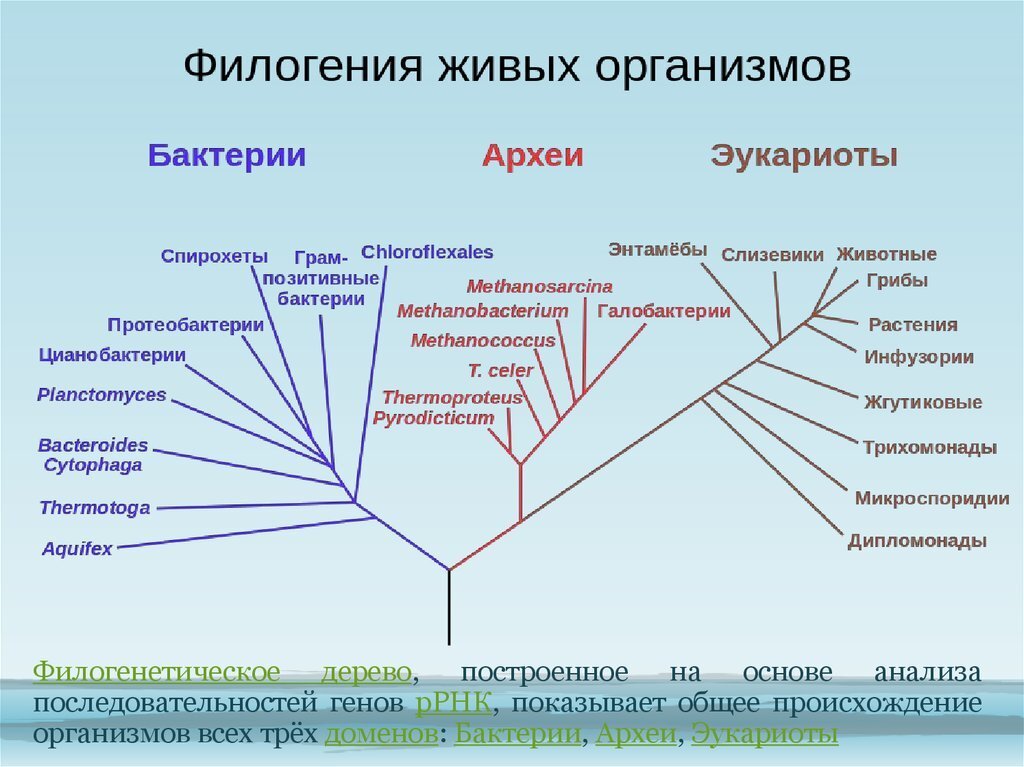 Филогения живых организмов

Бактерии

Археи

Эукариоты

Спирохеты

Грам-позитивные бактерии

Chloroflexales

Протеобактерии

Цианобактерии

Planctomyces

Bacteroides Cytophaga

Thermotoga

Aquifex

Methanosarcina

Methanobacterium

Галобактерии

Methanococcus

T. celer

Thermoproteus

Pyrodicticum

Энтамёбы

Слизевики

Животные

Грибы

Растения

Инфузории

Жгутиковые

Трихомонады

Микроспоридии

Дипломонады

Филогенетическое дерево, построенное на основе анализа последовательностей генов рРНК, показывает общее происхождение организмов всех трёх доменов: Бактерии, Археи, Эукариоты